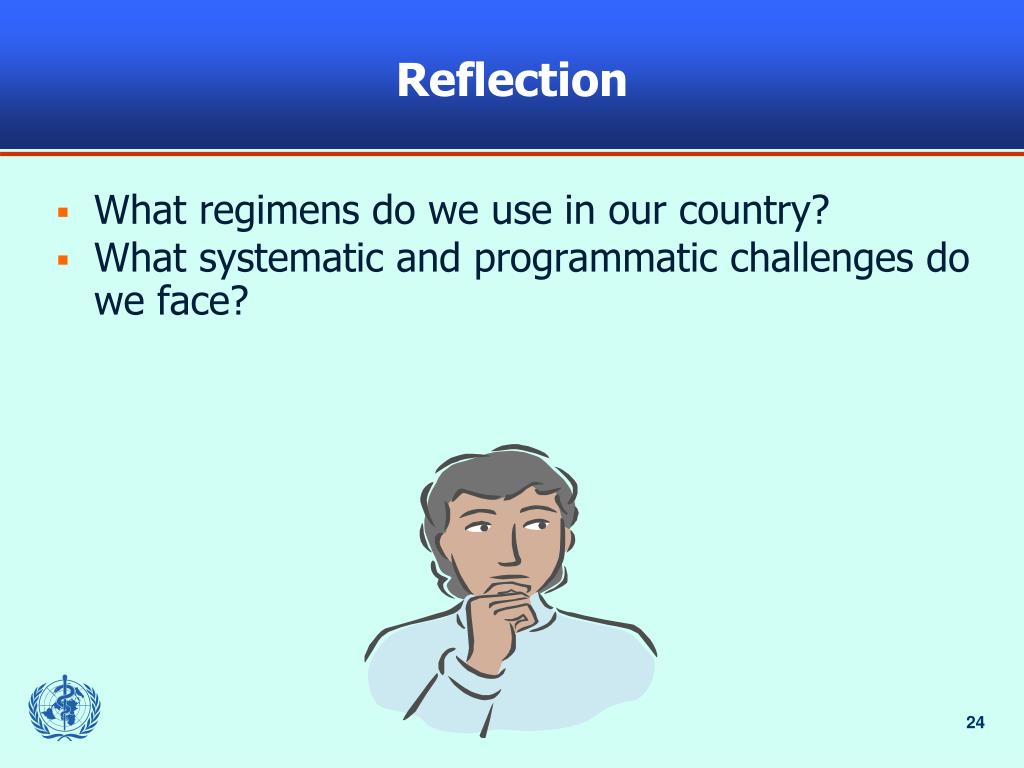 Reflection

▪ What regimens do we use in our country?
▪ What systematic and programmatic challenges do we face?

24